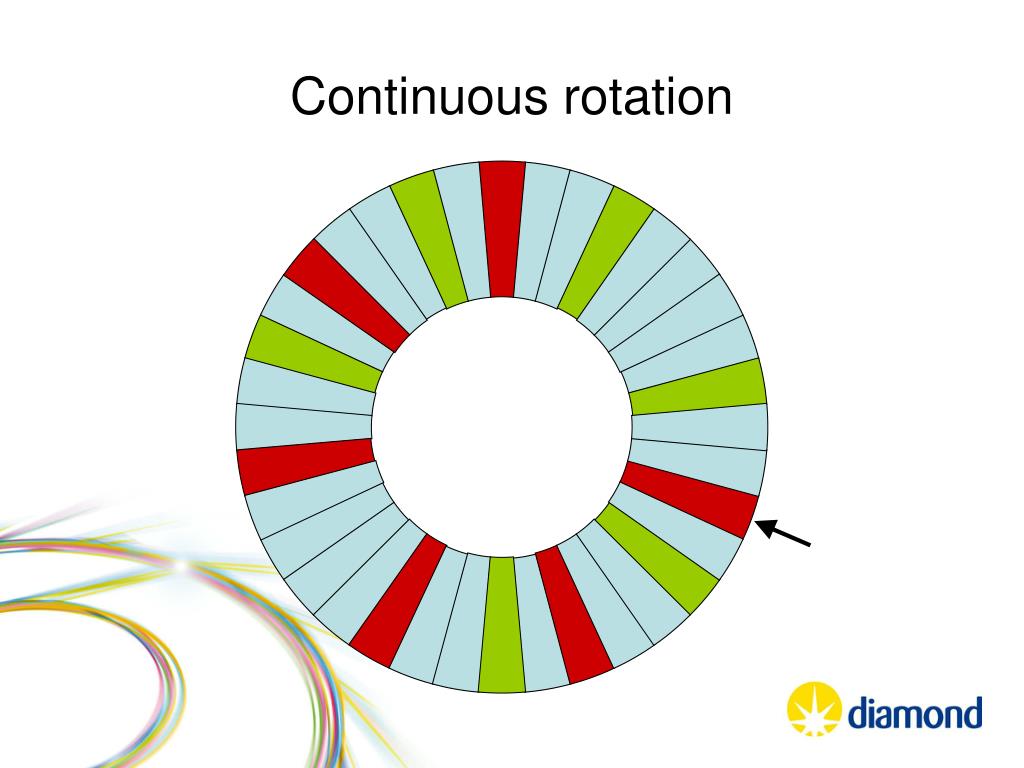 Continuous rotation

diamond